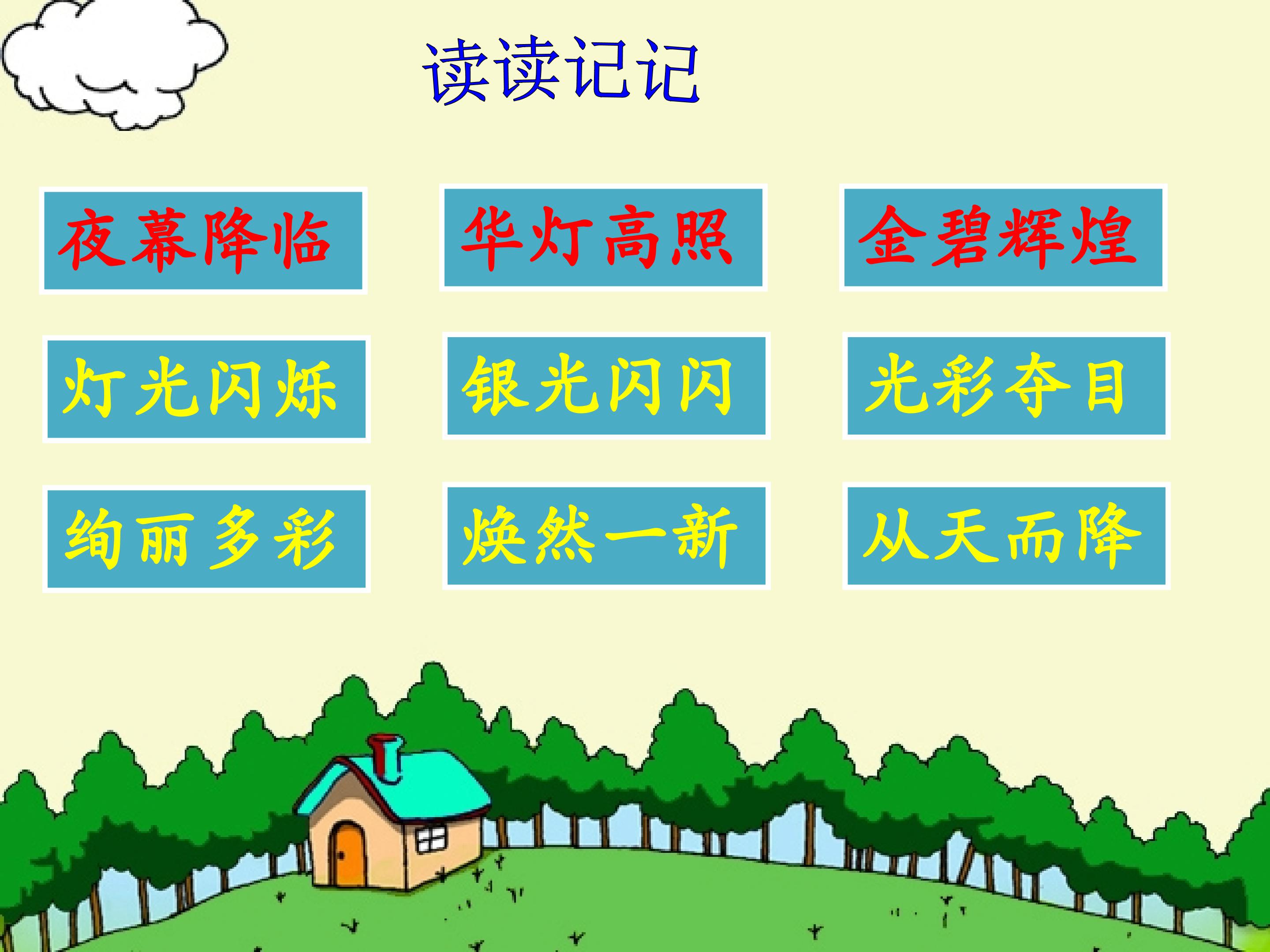 读读记记

夜幕降临
华灯高照
金碧辉煌

灯光闪烁
银光闪闪
光彩夺目

绚丽多彩
焕然一新
从天而降